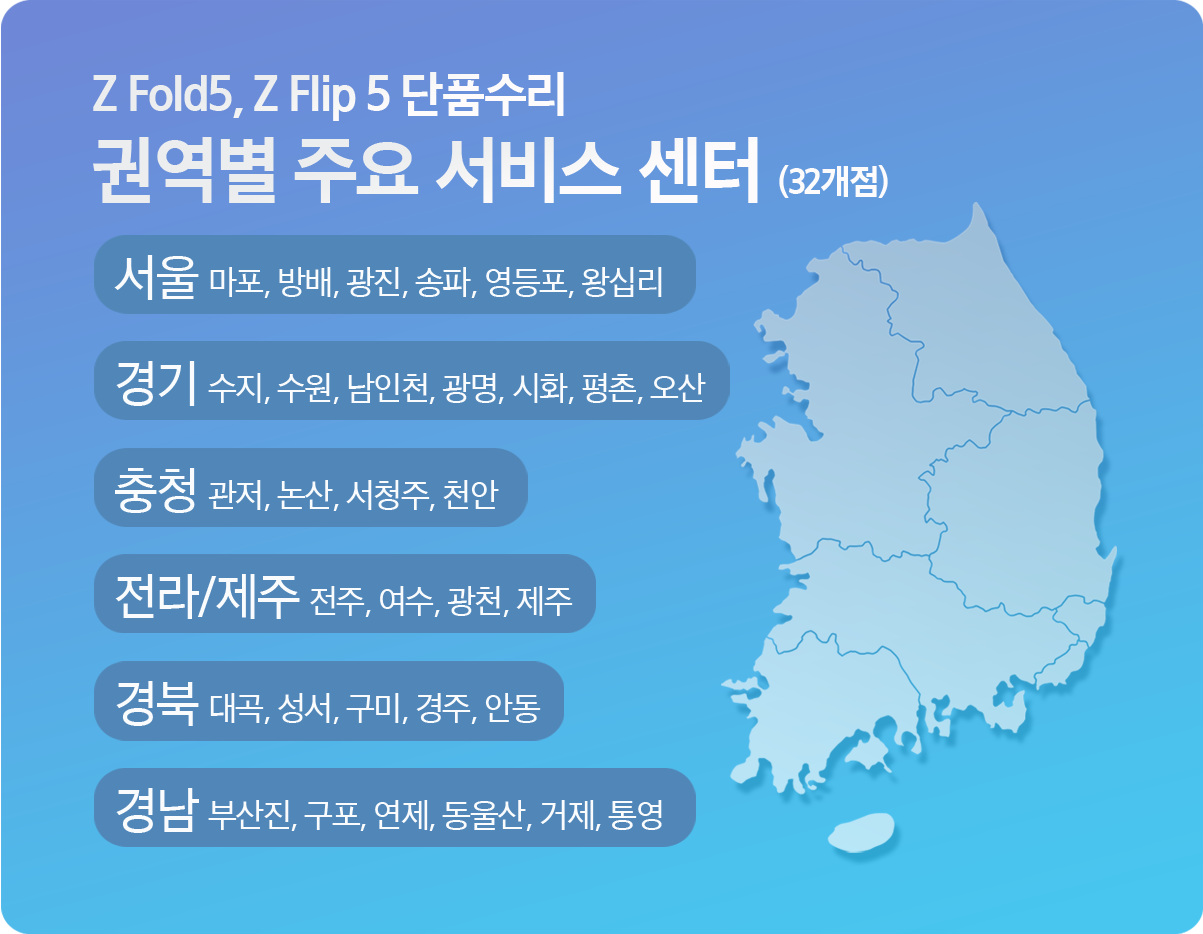 Z Fold5, Z Flip 5 단품수리

권역별 주요 서비스 센터 (32개점)

서울 마포, 방배, 광진, 송파, 영등포, 왕십리

경기 수지, 수원, 남인천, 광명, 시화, 평촌, 오산

충청 관저, 논산, 서청주, 천안

전라/제주 전주, 여수, 광천, 제주

경북 대곡, 성서, 구미, 경주, 안동

경남 부산진, 구포, 연제, 동울산, 거제, 통영